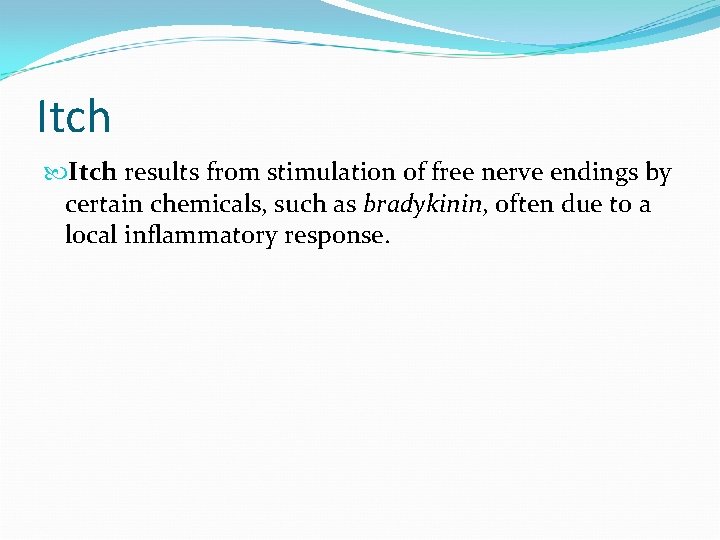 Itch

Itch results from stimulation of free nerve endings by certain chemicals, such as bradykinin, often due to a local inflammatory response.